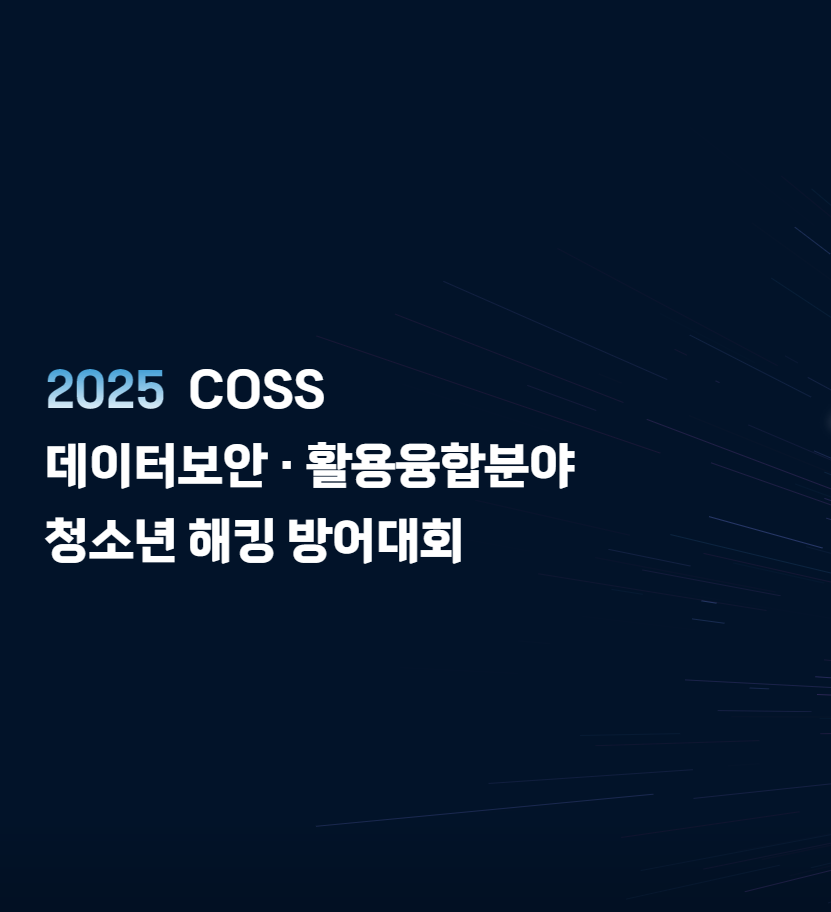 2025 COSS
데이터보안 · 활용융합분야
청소년 해킹 방어대회